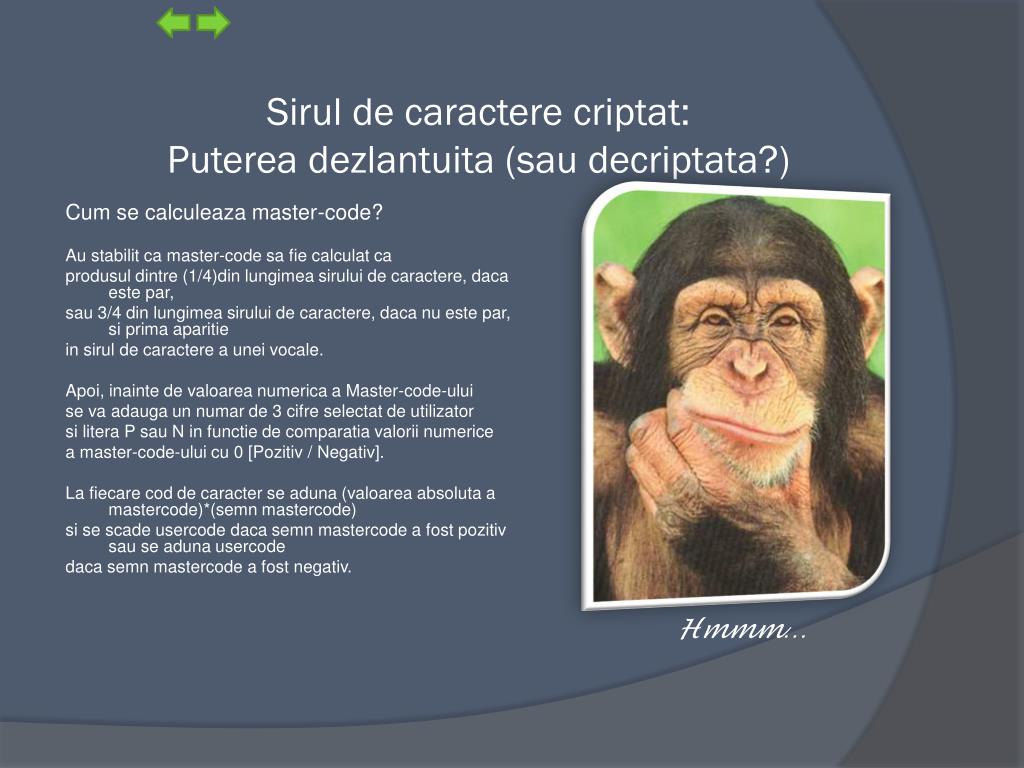 Sirul de caractere criptat:
Puterea dezlantuita (sau decriptata?)

Cum se calculeaza master-code?

Au stabilit ca master-code sa fie calculat ca
produsul dintre (1/4)din lungimea sirului de caractere, daca este par,
sau 3/4 din lungimea sirului de caractere, daca nu este par, si prima aparitie
in sirul de caractere a unei vocale.

Apoi, inainte de valoarea numerica a Master-code-ului
se va adauga un numar de 3 cifre selectat de utilizator
si litera P sau N in functie de comparatia valorii numerice
a master-code-ului cu 0 [Pozitiv / Negativ].

La fiecare cod de caracter se aduna (valoarea absoluta a mastercode)*(semn mastercode)
si se scade usercode daca semn mastercode a fost pozitiv sau se aduna usercode
daca semn mastercode a fost negativ.

Hmmm...